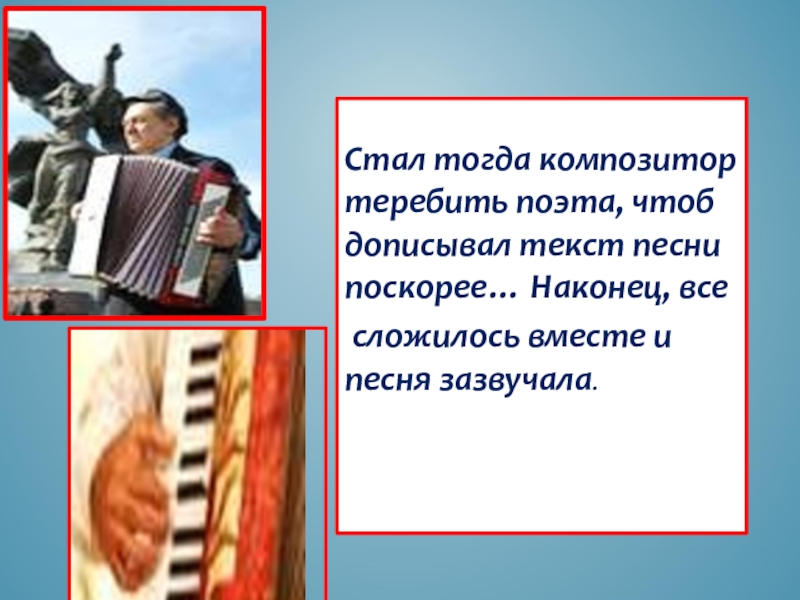 Стал тогда композитор теребить поэта, чтоб дописывал текст песни поскорее… Наконец, все сложилось вместе и песня зазвучала.